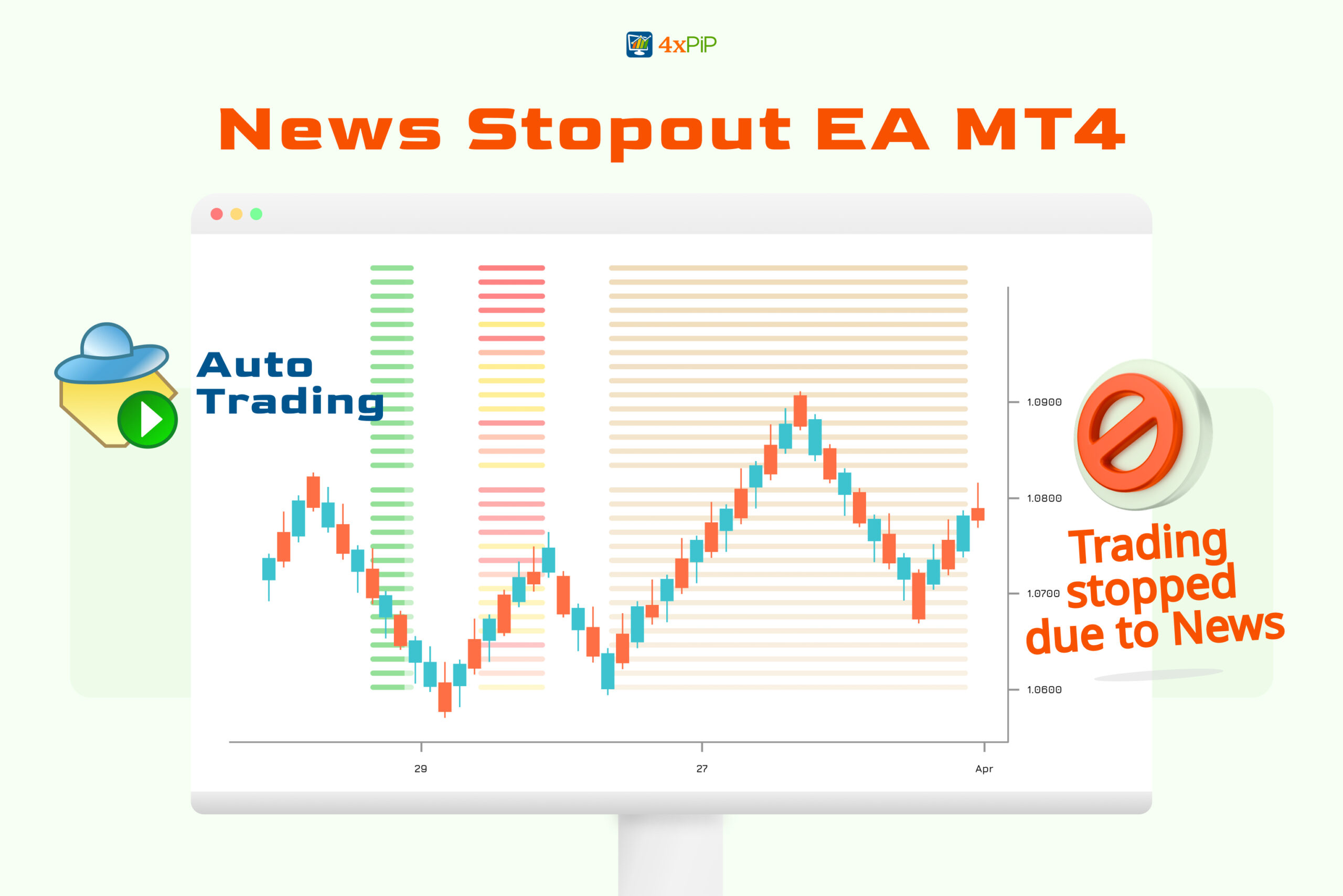 4xPiP

News Stopout EA MT4

Auto Trading

1.0900
1.0800
1.0700
1.0600

29
27
Apr

Trading stopped due to News